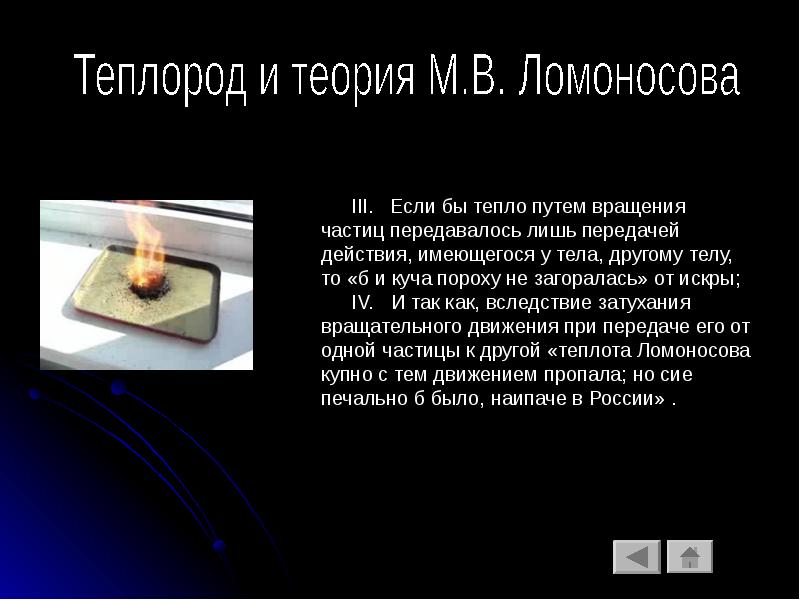 Теплород и теория М.В. Ломоносова

III. Если бы тепло путем вращения частиц передавалось лишь передачей действия, имеющегося у тела, другому телу, то «б и куча пороху не загоралась» от искры;

IV. И так как, вследствие затухания вращательного движения при передаче его от одной частицы к другой «теплота Ломоносова купно с тем движением пропала; но сие печально б было, наипаче в России» .